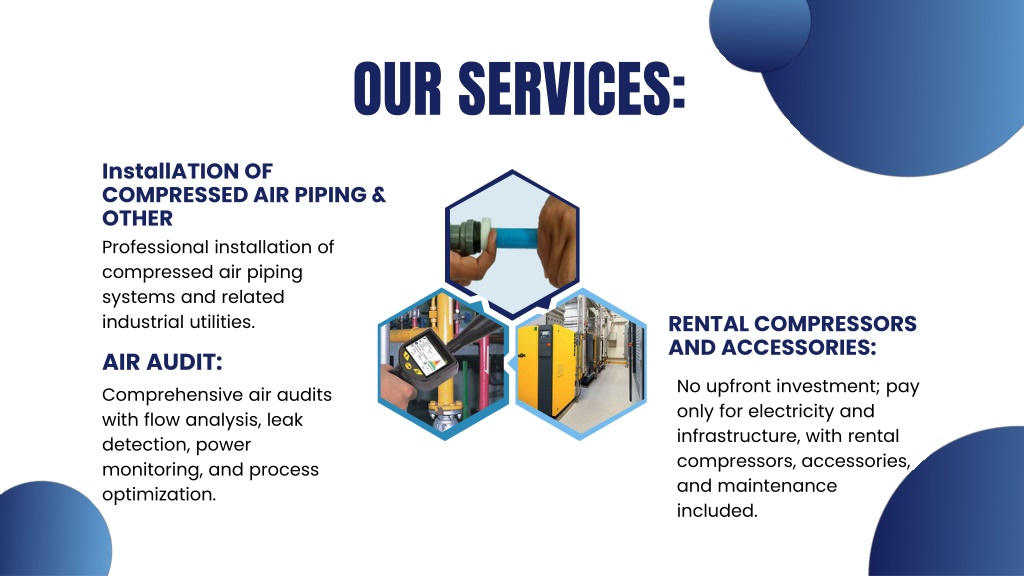 OUR SERVICES:

InstallATION OF COMPRESSED AIR PIPING & OTHER

Professional installation of compressed air piping systems and related industrial utilities.

AIR AUDIT:

Comprehensive air audits with flow analysis, leak detection, power monitoring, and process optimization.

RENTAL COMPRESSORS AND ACCESSORIES:

No upfront investment; pay only for electricity and infrastructure, with rental compressors, accessories, and maintenance included.